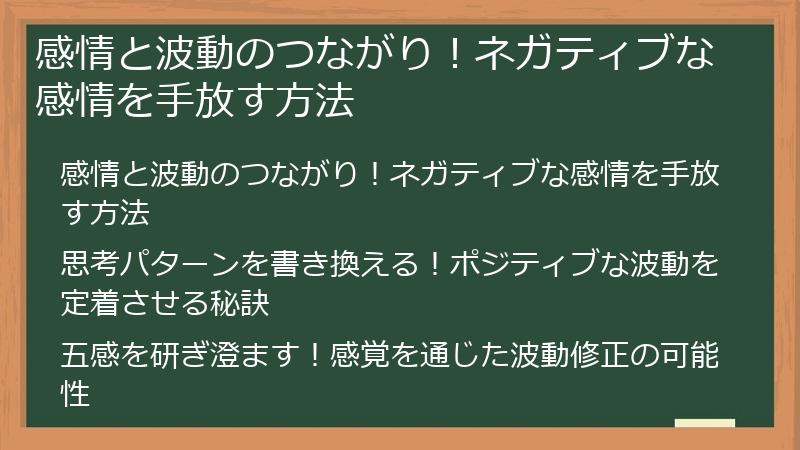 感情と波動のつながり！ネガティブな感情を手放す方法

感情と波動のつながり！ネガティブな感情を手放す方法

思考パターンを書き換える！ポジティブな波動を定着させる秘訣

五感を研ぎ澄ます！感覚を通じた波動修正の可能性